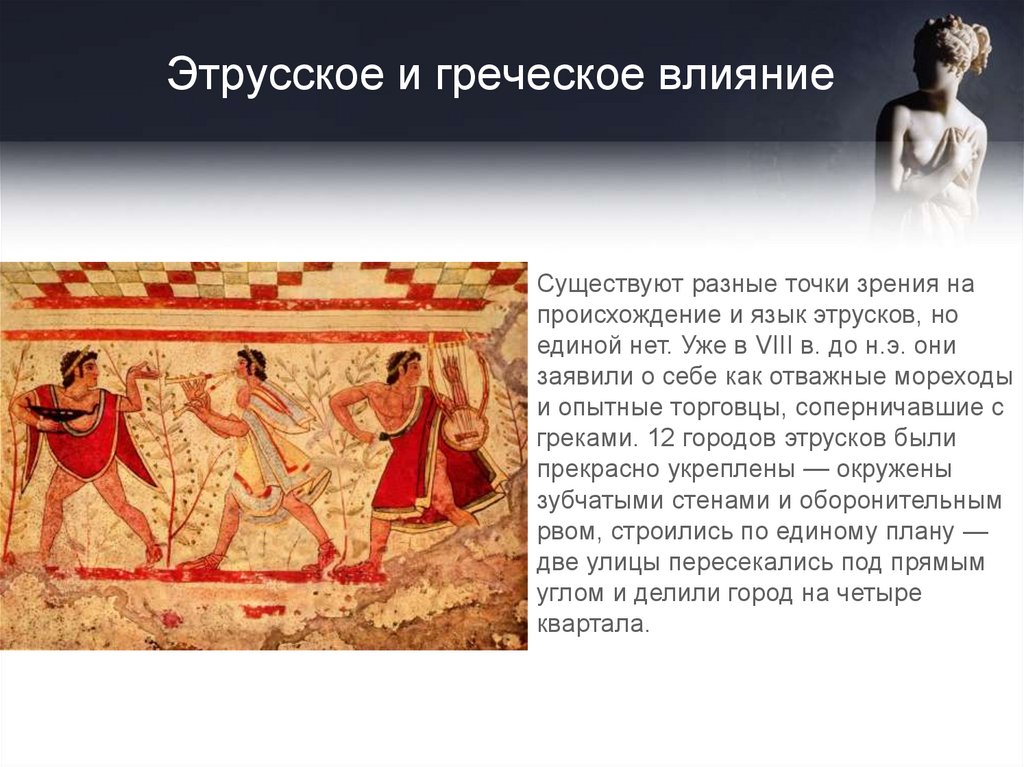 Этрусское и греческое влияние

Существуют разные точки зрения на происхождение и язык этрусков, но единой нет. Уже в VIII в. до н.э. они заявили о себе как отважные мореходы и опытные торговцы, соперничавшие с греками. 12 городов этрусков были прекрасно укреплены — окружены зубчатыми стенами и оборонительным рвом, строились по единому плану — две улицы пересекались под прямым углом и делили город на четыре квартала.